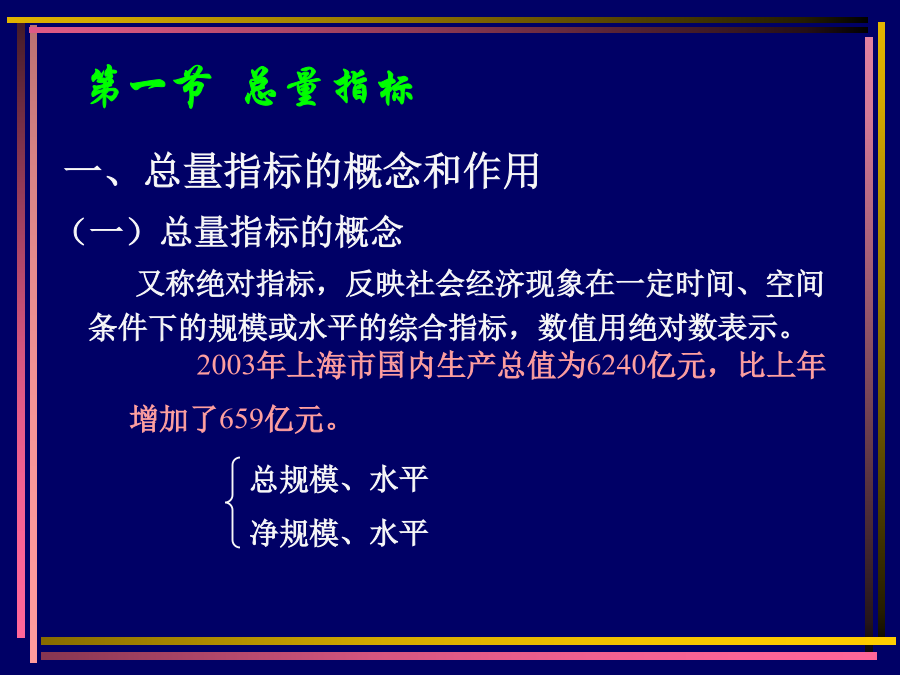 第一节 总量指标

一、总量指标的概念和作用

（一）总量指标的概念

又称绝对指标，反映社会经济现象在一定时间、空间条件下的规模或水平的综合指标，数值用绝对数表示。

2003年上海市国内生产总值为6240亿元，比上年增加了659亿元。

总规模、水平
净规模、水平